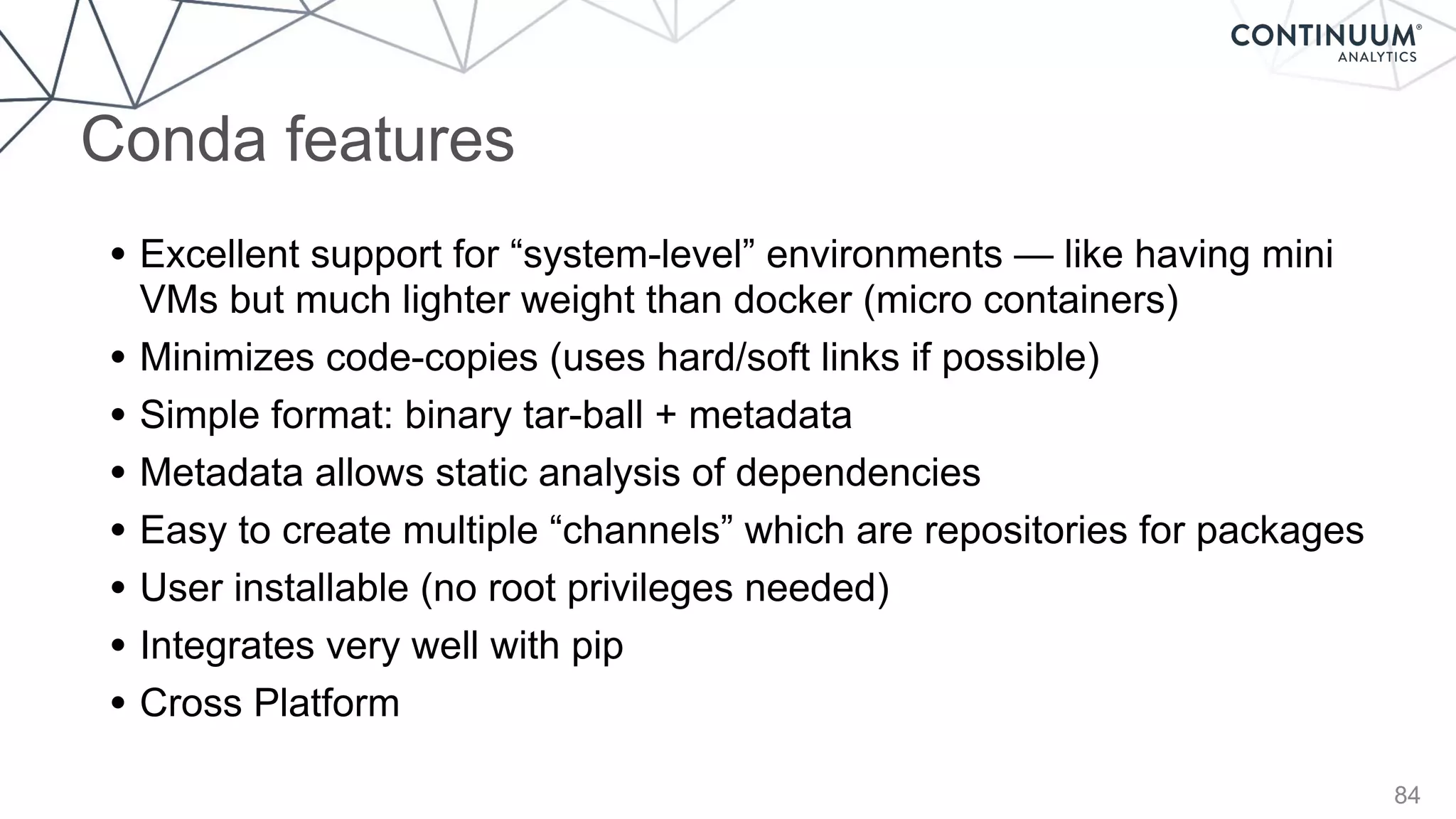 CONTINUUM®
ANALYTICS

Conda features

• Excellent support for “system-level” environments — like having mini VMs but much lighter weight than docker (micro containers)
• Minimizes code-copies (uses hard/soft links if possible)
• Simple format: binary tar-ball + metadata
• Metadata allows static analysis of dependencies
• Easy to create multiple “channels” which are repositories for packages
• User installable (no root privileges needed)
• Integrates very well with pip
• Cross Platform

84